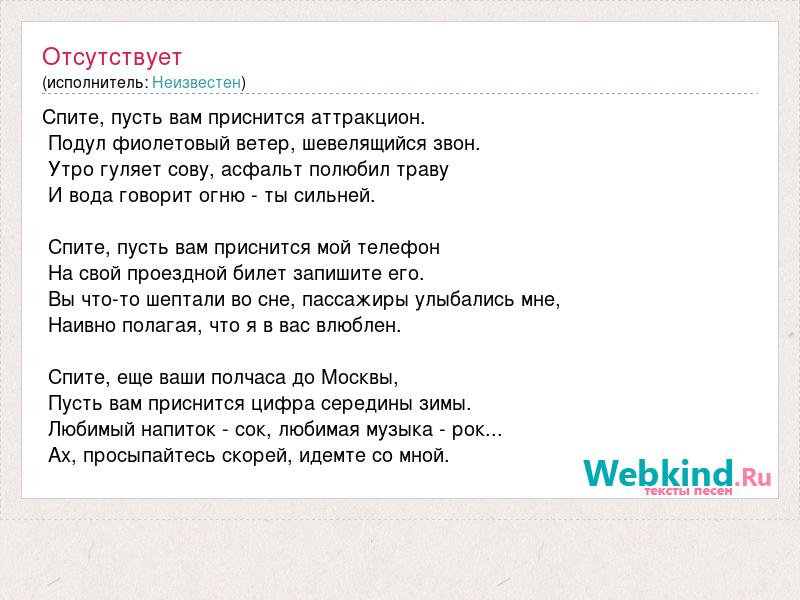 Отсутствует
(исполнитель: Неизвестен)

Спите, пусть вам приснится аттракцион.
Подул фиолетовый ветер, шевелящийся звон.
Утро гуляет сову, асфальт полюбил траву
И вода говорит огню - ты сильней.

Спите, пусть вам приснится мой телефон
На свой проездной билет запишите его.
Вы что-то шептали во сне, пассажиры улыбались мне,
Наивно полагая, что я в вас влюблен.

Спите, еще ваши полчаса до Москвы,
Пусть вам приснится цифра середины зимы.
Любимый напиток - сок, любимая музыка - рок...
Ах, просыпайтесь скорей, идемте со мной.

Webkind.Ru
тексты песен